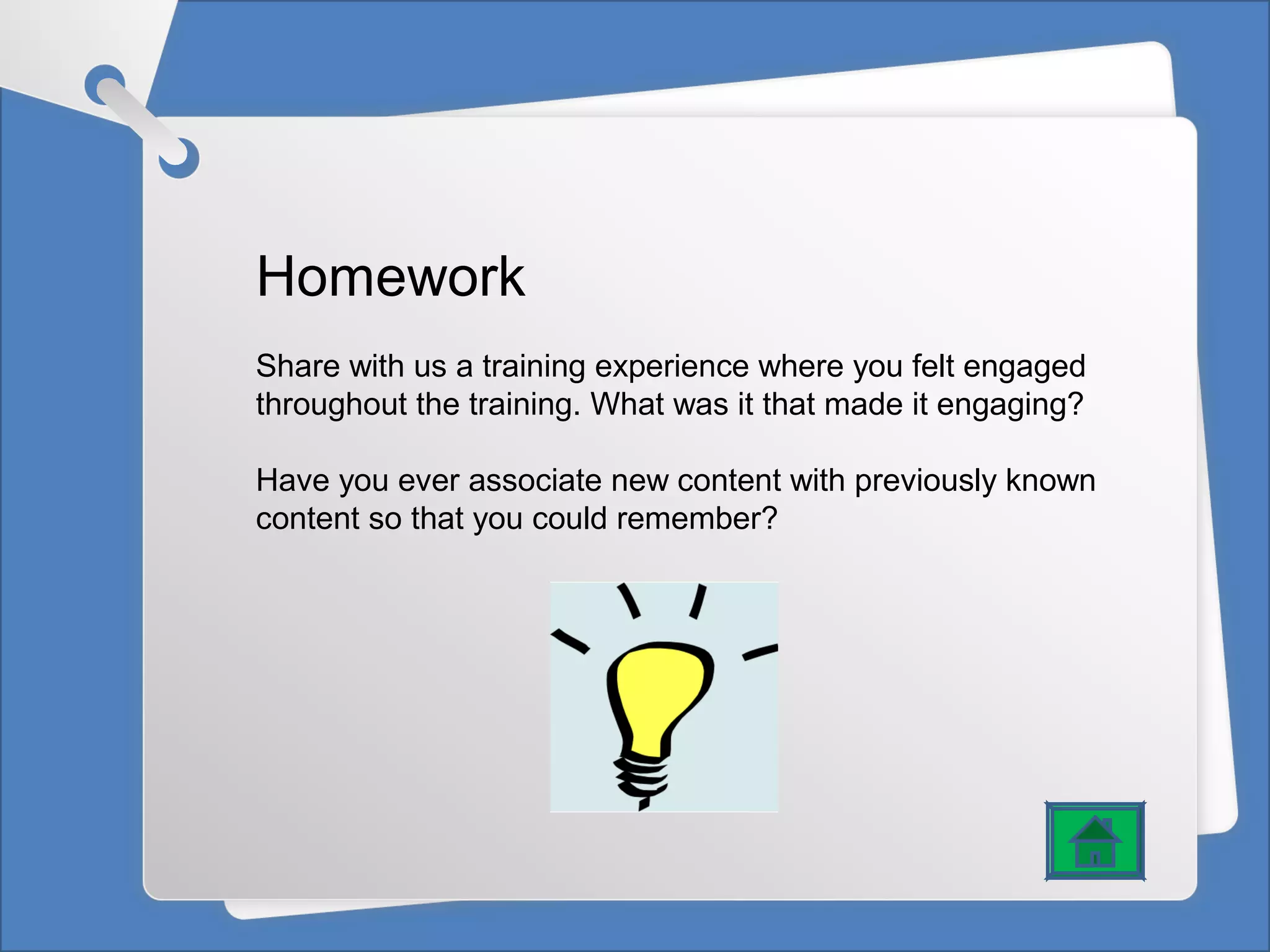 Homework

Share with us a training experience where you felt engaged throughout the training. What was it that made it engaging?

Have you ever associate new content with previously known content so that you could remember?